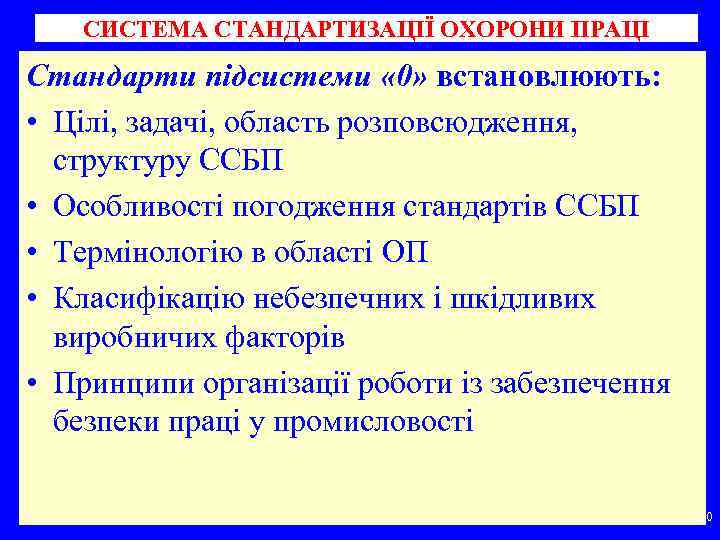 СИСТЕМА СТАНДАРТИЗАЦІЇ ОХОРОНИ ПРАЦІ

Стандарти підсистеми «0» встановлюють:

• Цілі, задачі, область розповсюдження, структуру ССБП
• Особливості погодження стандартів ССБП
• Термінологію в області ОП
• Класифікацію небезпечних і шкідливих виробничих факторів
• Принципи організації роботи із забезпечення безпеки праці у промисловості

0